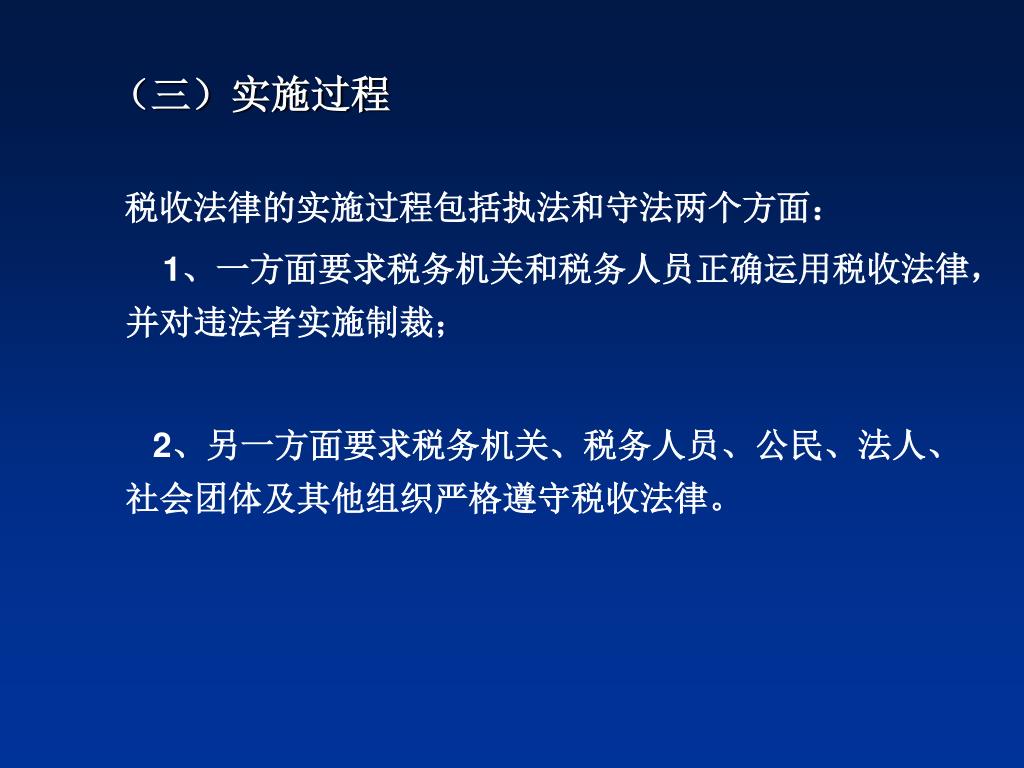 （三）实施过程

税收法律的实施过程包括执法和守法两个方面：

1、一方面要求税务机关和税务人员正确运用税收法律，并对违法者实施制裁；

2、另一方面要求税务机关、税务人员、公民、法人、社会团体及其他组织严格遵守税收法律。